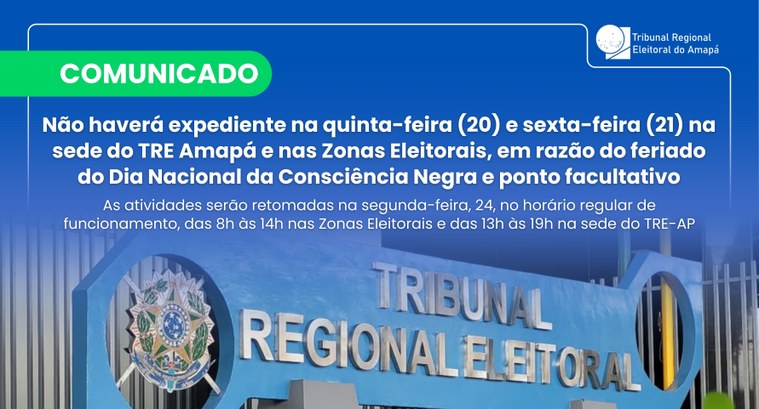 Tribunal Regional Eleitoral do Amapá

COMUNICADO

Não haverá expediente na quinta-feira (20) e sexta-feira (21) na sede do TRE Amapá e nas Zonas Eleitorais, em razão do feriado do Dia Nacional da Consciência Negra e ponto facultativo

As atividades serão retomadas na segunda-feira, 24, no horário regular de funcionamento, das 8h às 14h nas Zonas Eleitorais e das 13h às 19h na sede do TRE-AP

TRIBUNAL
REGIONAL ELEITORAL